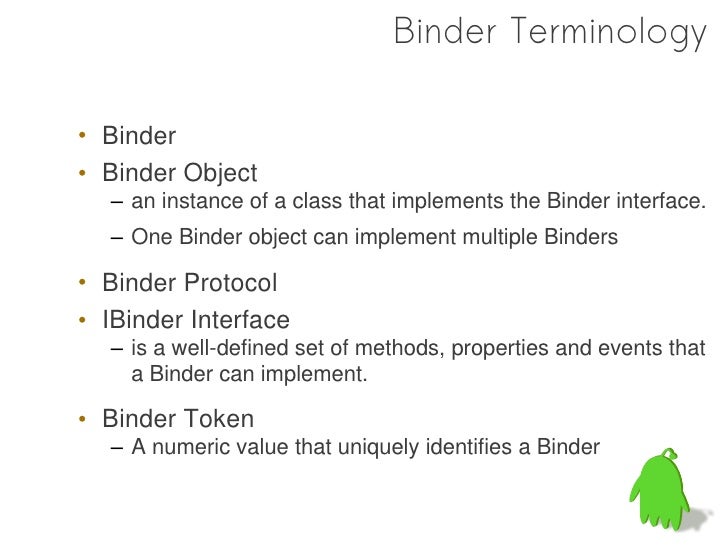 Binder Terminology

• Binder
• Binder Object
– an instance of a class that implements the Binder interface.
– One Binder object can implement multiple Binders
• Binder Protocol
• IBinder Interface
– is a well-defined set of methods, properties and events that a Binder can implement.
• Binder Token
– A numeric value that uniquely identifies a Binder